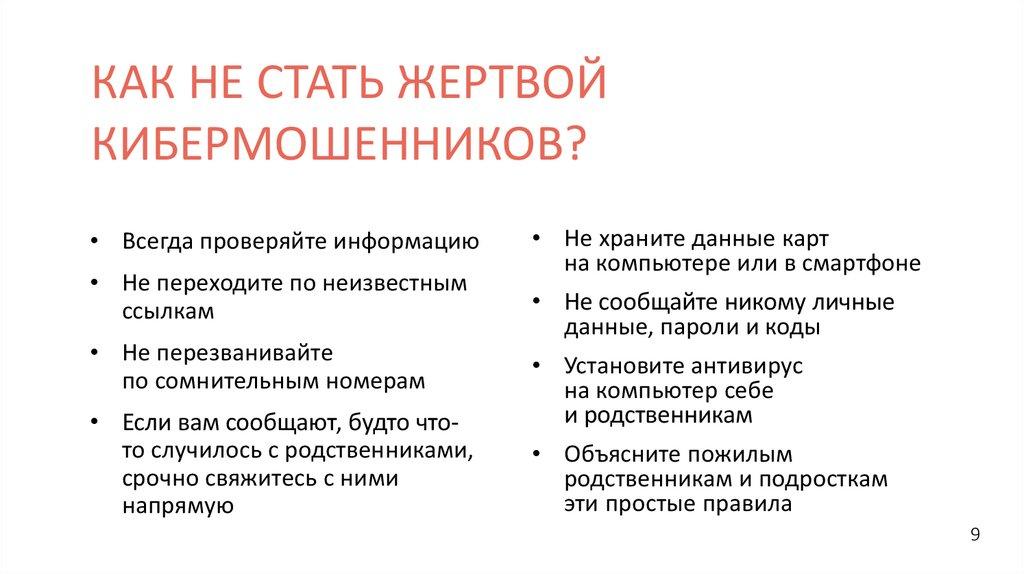 КАК НЕ СТАТЬ ЖЕРТВОЙ КИБЕРМОШЕННИКОВ?

• Всегда проверяйте информацию
• Не переходите по неизвестным ссылкам
• Не перезванивайте по сомнительным номерам
• Если вам сообщают, будто что-то случилось с родственниками, срочно свяжитесь с ними напрямую

• Не храните данные карт на компьютере или в смартфоне
• Не сообщайте никому личные данные, пароли и коды
• Установите антивирус на компьютер себе и родственникам
• Объясните пожилым родственникам и подросткам эти простые правила

9